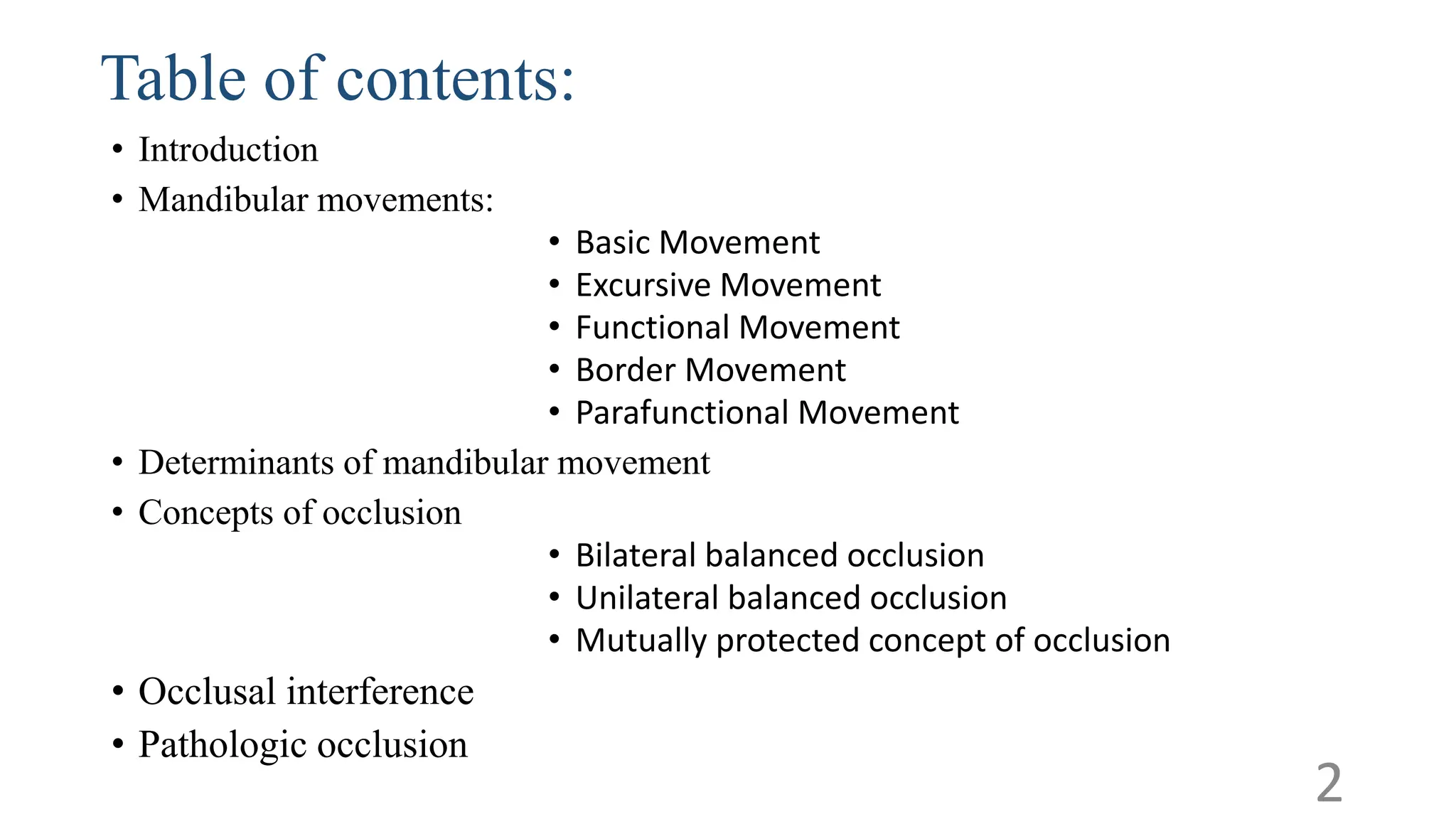 Table of contents:

• Introduction
• Mandibular movements:
  • Basic Movement
  • Excursive Movement
  • Functional Movement
  • Border Movement
  • Parafunctional Movement
• Determinants of mandibular movement
• Concepts of occlusion
  • Bilateral balanced occlusion
  • Unilateral balanced occlusion
  • Mutually protected concept of occlusion
• Occlusal interference
• Pathologic occlusion

2